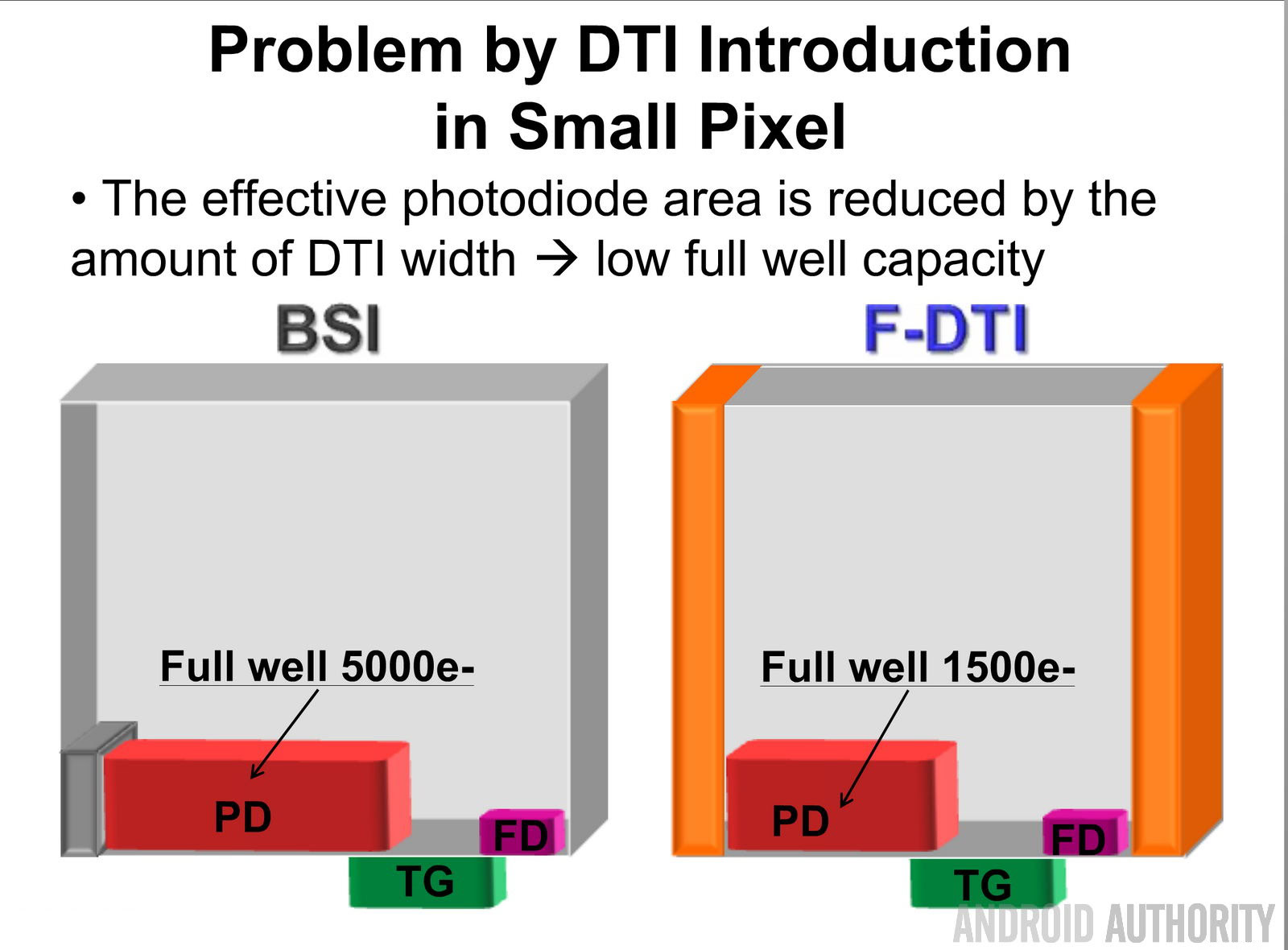 Problem by DTI Introduction in Small Pixel

• The effective photodiode area is reduced by the amount of DTI width → low full well capacity

BSI

Full well 5000e-

PD

FD

TG

F-DTI

Full well 1500e-

PD

FD

TG

ANDROID AUTHORITY